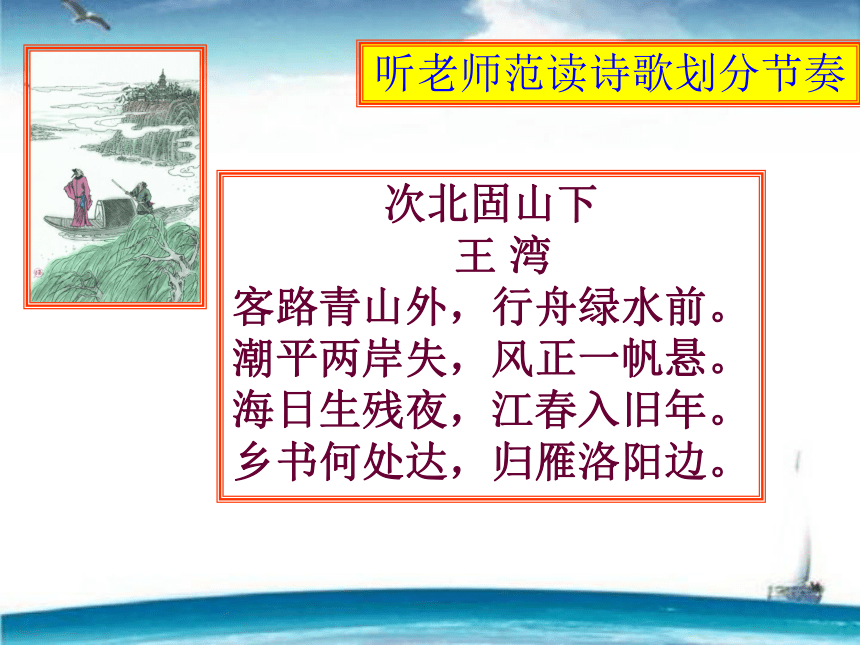 听老师范读诗歌划分节奏

次北固山下
王 湾
客路青山外，行舟绿水前。
潮平两岸失，风正一帆悬。
海日生残夜，江春入旧年。
乡书何处达，归雁洛阳边。